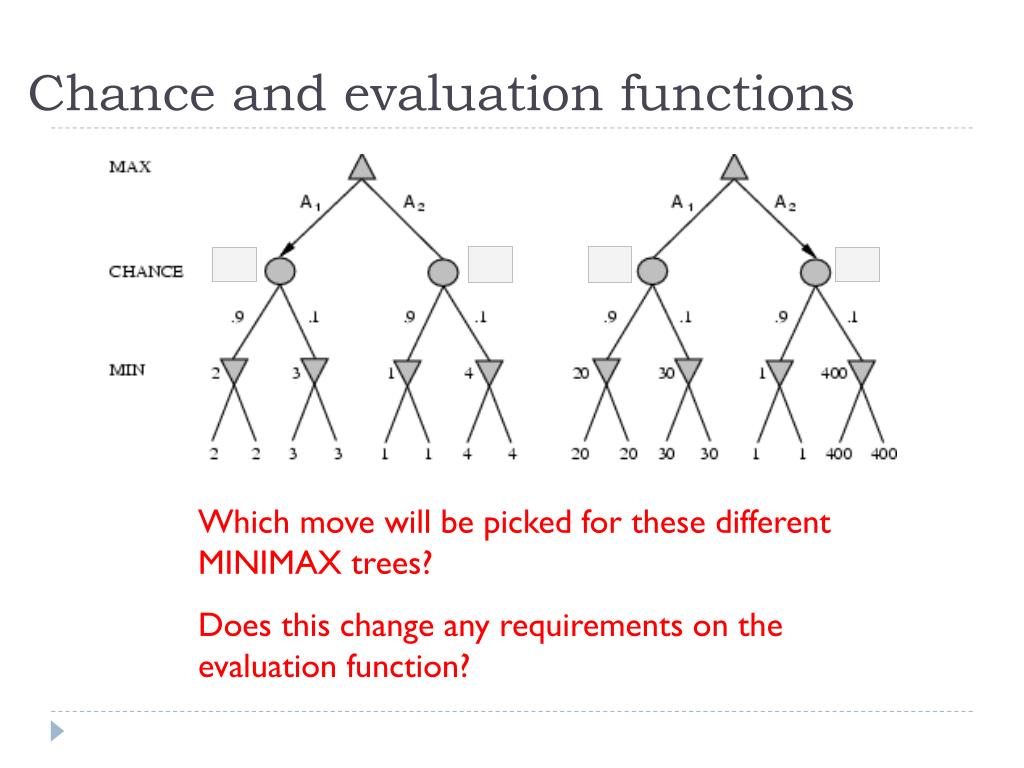 Chance and evaluation functions

MAX

CHANCE

MIN

$A_1$ $A_2$

.9 .1 .9 .1

2 3 1 4

2 2 3 3 1 1 4 4

$A_1$ $A_2$

.9 .1 .9 .1

20 30 1 400

20 20 30 30 1 1 400 400

Which move will be picked for these different MINIMAX trees?

Does this change any requirements on the evaluation function?